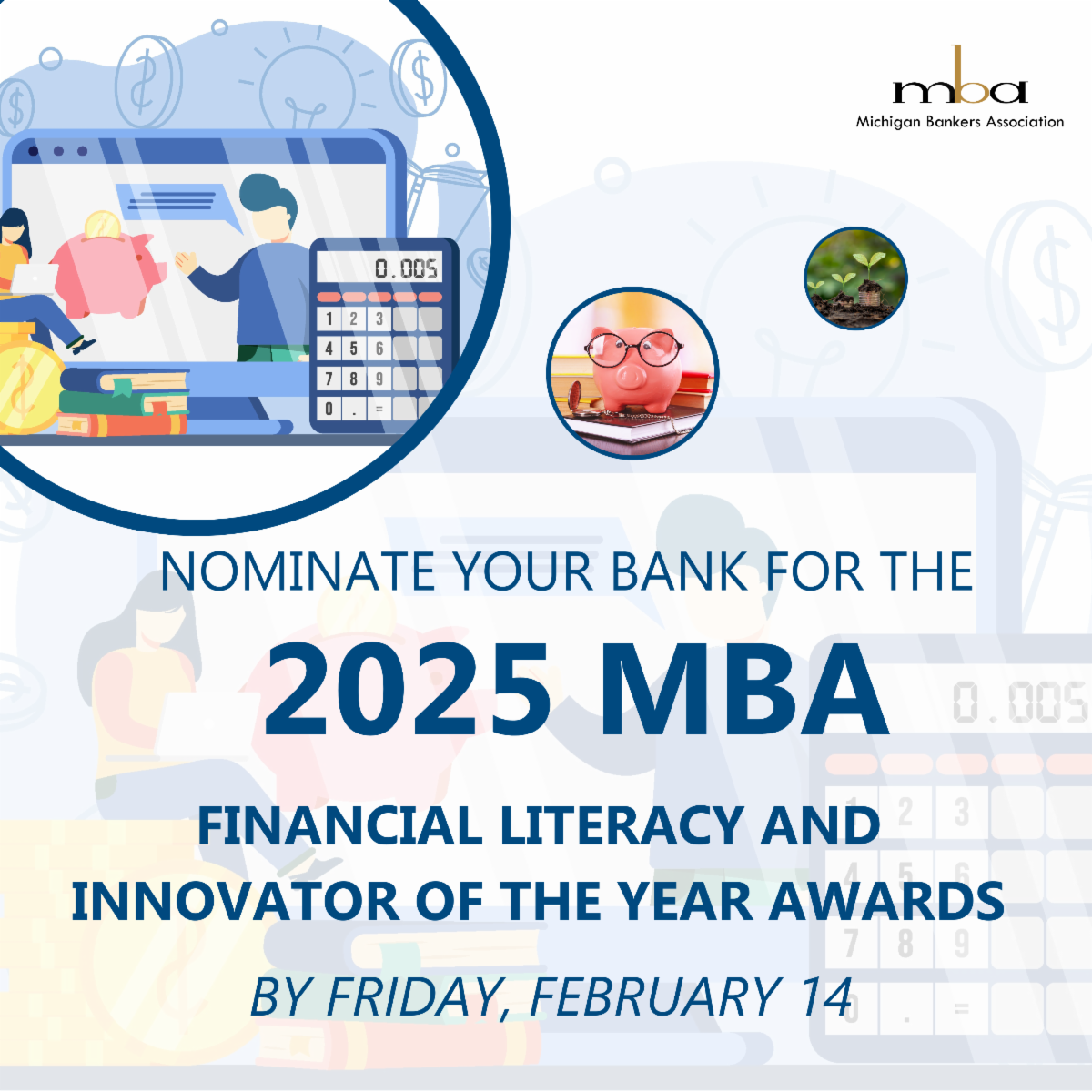 mba
Michigan Bankers Association

0.005
1 2 3
4 5 6
7 8 9
0 . =

NOMINATE YOUR BANK FOR THE

2025 MBA

FINANCIAL LITERACY AND INNOVATOR OF THE YEAR AWARDS

BY FRIDAY, FEBRUARY 14